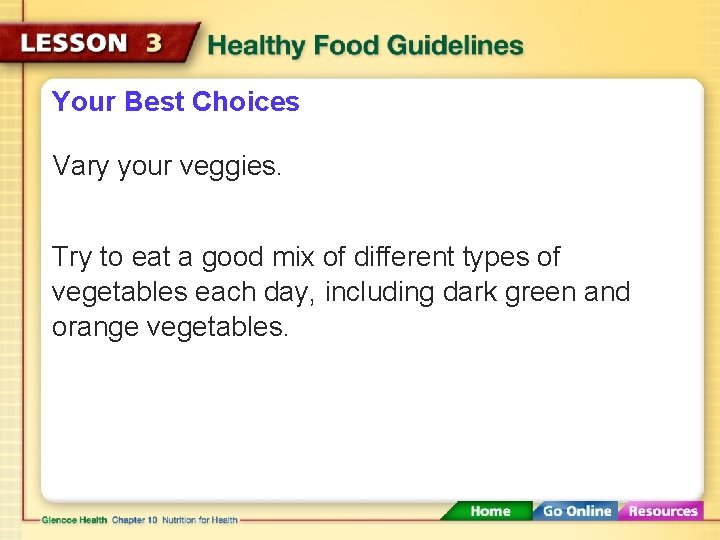 LESSON 3 Healthy Food Guidelines

Your Best Choices

Vary your veggies.

Try to eat a good mix of different types of vegetables each day, including dark green and orange vegetables.

Glencoe Health Chapter 10 Nutrition for Health

Home Go Online Resources